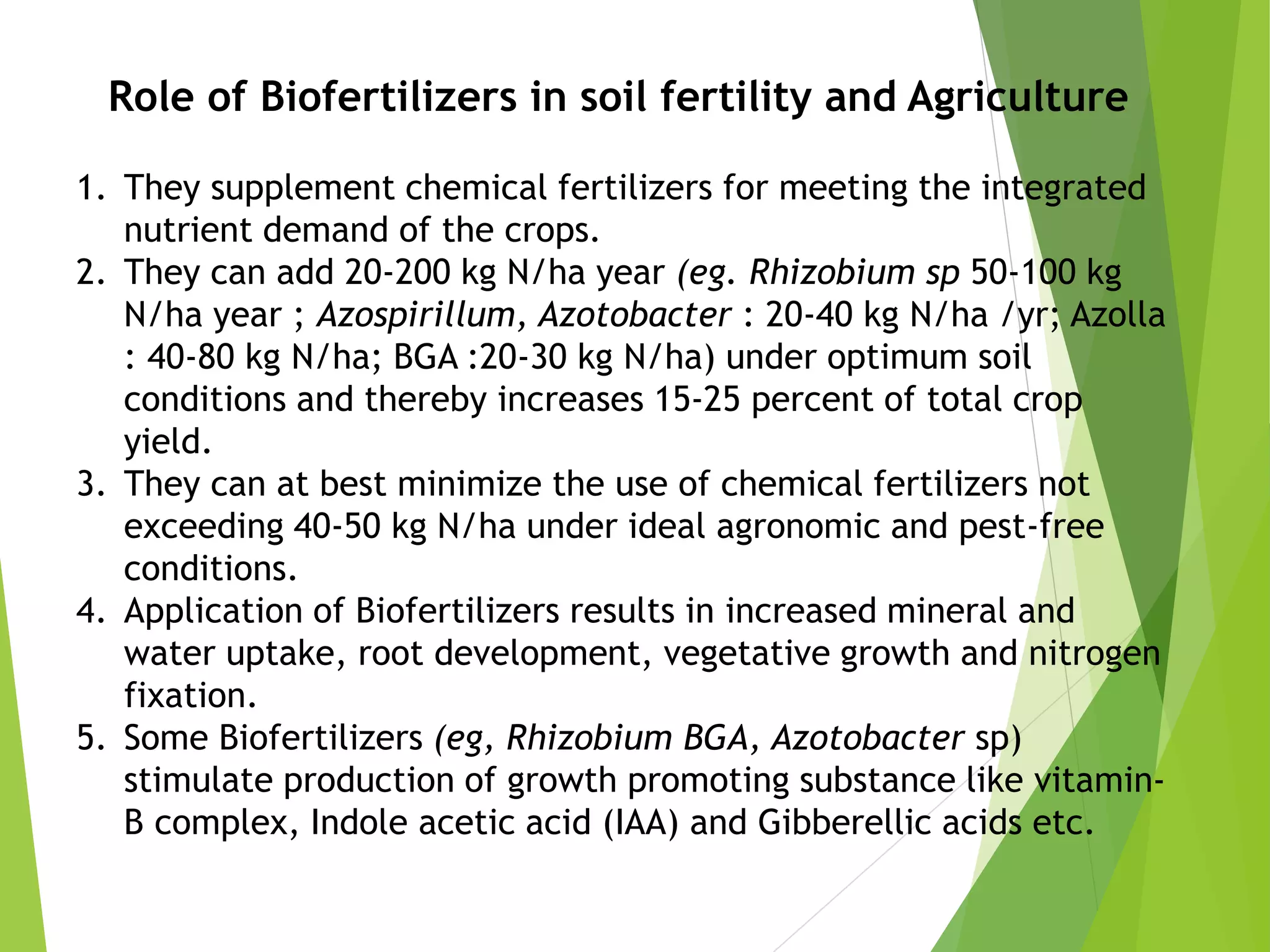 Role of Biofertilizers in soil fertility and Agriculture

1. They supplement chemical fertilizers for meeting the integrated nutrient demand of the crops.
2. They can add 20-200 kg N/ha year (eg. Rhizobium sp 50-100 kg N/ha year ; Azospirillum, Azotobacter : 20-40 kg N/ha /yr; Azolla : 40-80 kg N/ha; BGA :20-30 kg N/ha) under optimum soil conditions and thereby increases 15-25 percent of total crop yield.
3. They can at best minimize the use of chemical fertilizers not exceeding 40-50 kg N/ha under ideal agronomic and pest-free conditions.
4. Application of Biofertilizers results in increased mineral and water uptake, root development, vegetative growth and nitrogen fixation.
5. Some Biofertilizers (eg, Rhizobium BGA, Azotobacter sp) stimulate production of growth promoting substance like vitamin-B complex, Indole acetic acid (IAA) and Gibberellic acids etc.